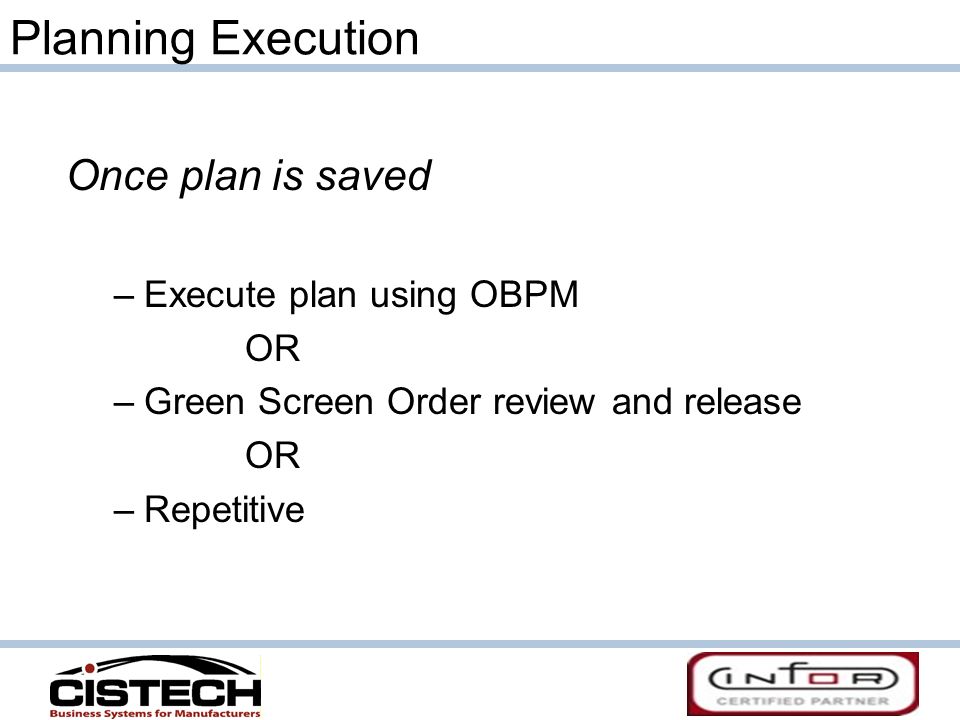 Planning Execution

Once plan is saved

– Execute plan using OBPM

OR

– Green Screen Order review and release

OR

– Repetitive

CISTECH
Business Systems for Manufacturers

INFOR
CERTIFIED PARTNER